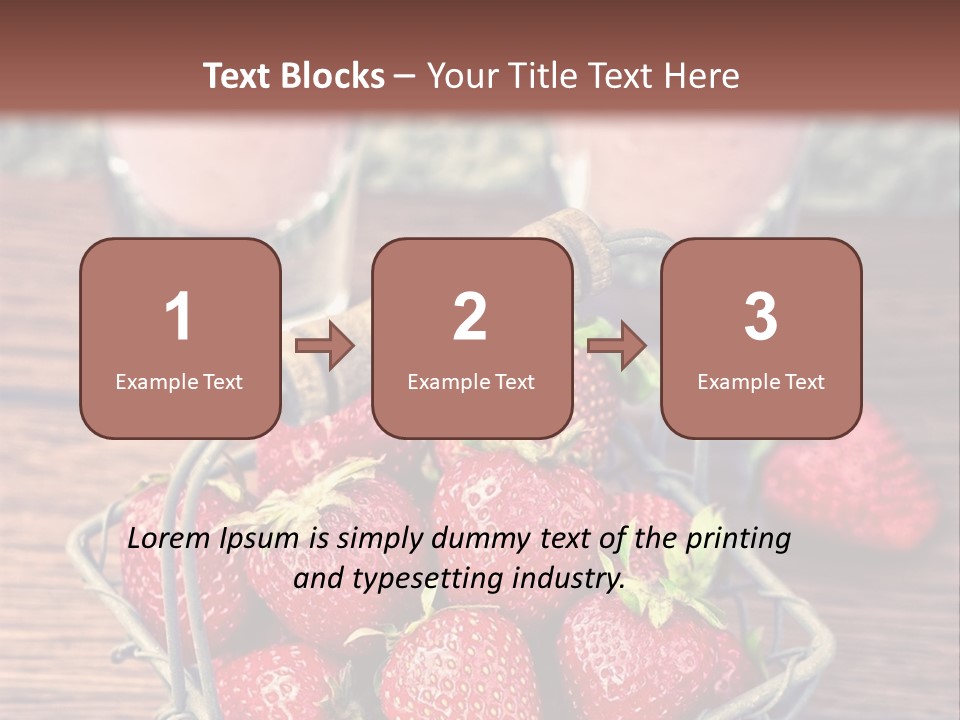 Text Blocks – Your Title Text Here

1
Example Text

2
Example Text

3
Example Text

Lorem Ipsum is simply dummy text of the printing and typesetting industry.